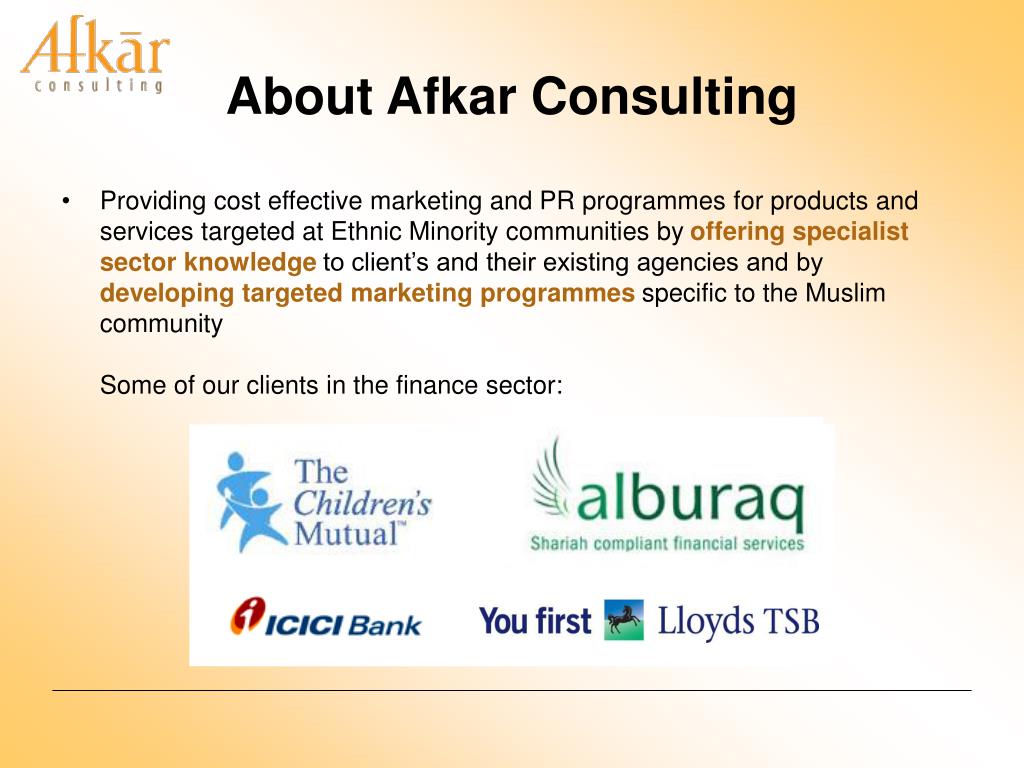 Afkār consulting

About Afkar Consulting

• Providing cost effective marketing and PR programmes for products and services targeted at Ethnic Minority communities by offering specialist sector knowledge to client's and their existing agencies and by developing targeted marketing programmes specific to the Muslim community

Some of our clients in the finance sector:

The Children's Mutual™

alburaq
Shariah compliant financial services

ICICI Bank

You first Lloyds TSB